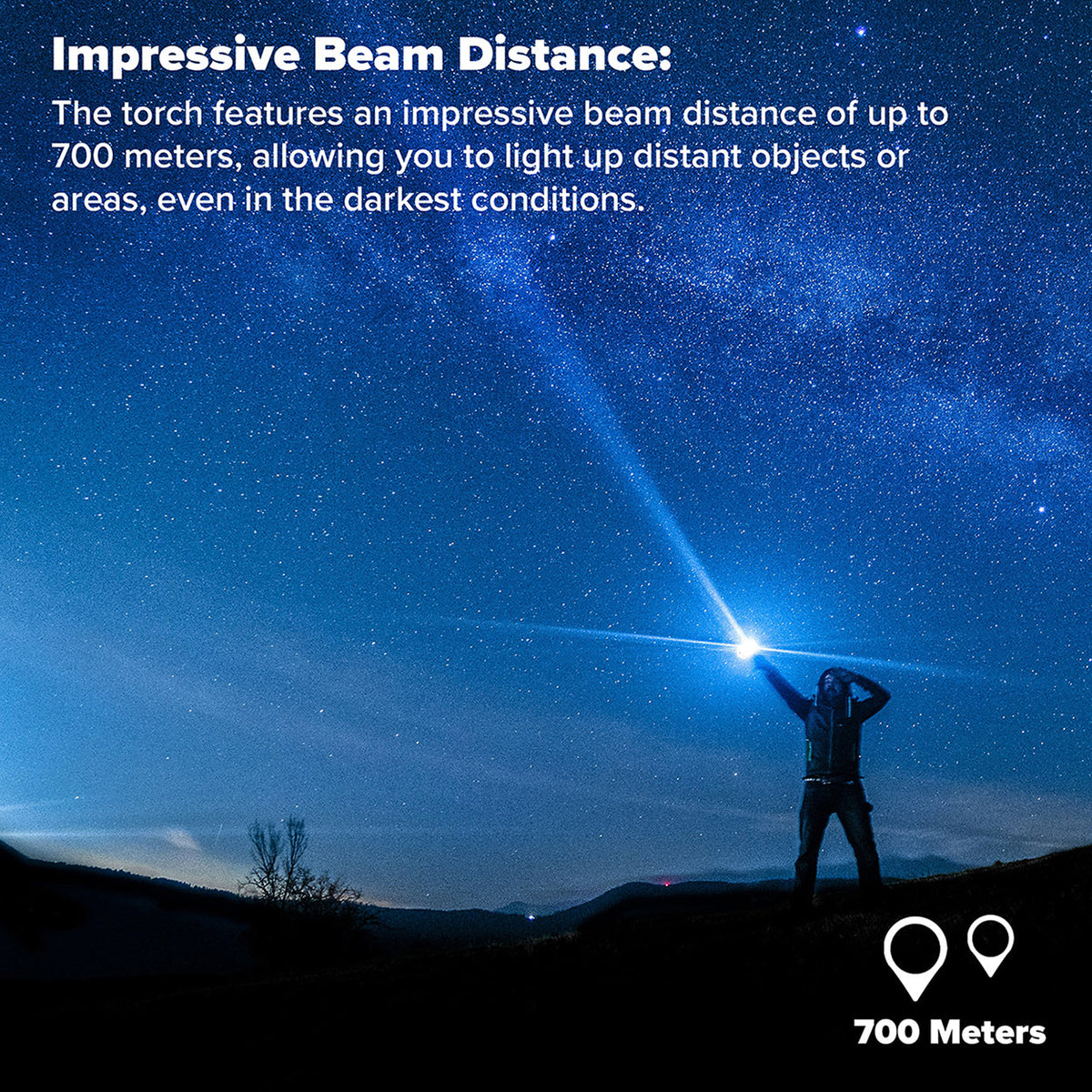 Impressive Beam Distance:

The torch features an impressive beam distance of up to 700 meters, allowing you to light up distant objects or areas, even in the darkest conditions.

700 Meters